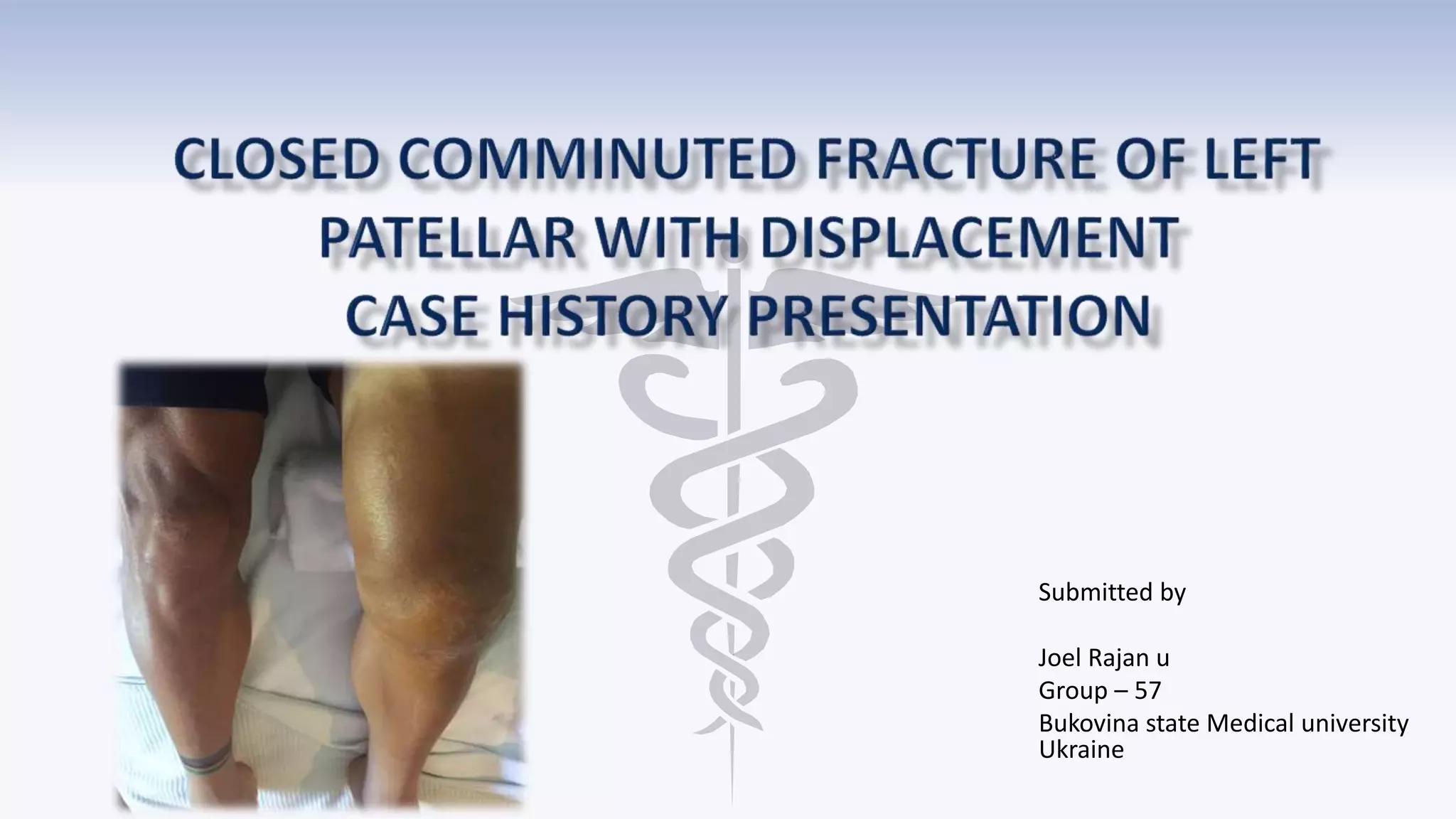 CLOSED COMMINUTED FRACTURE OF LEFT PATELLAR WITH DISPLACEMENT
CASE HISTORY PRESENTATION

Submitted by

Joel Rajan u
Group – 57
Bukovina state Medical university
Ukraine